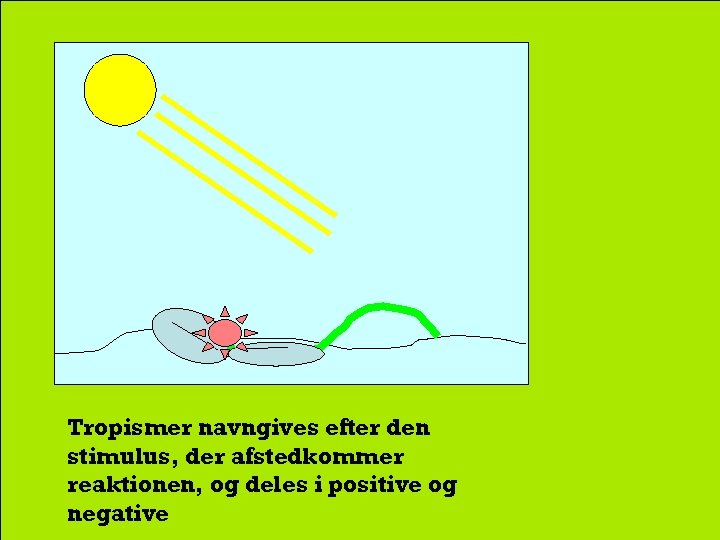 Tropismer navngives efter den stimulus, der afstedkommer reaktionen, og deles i positive og negative